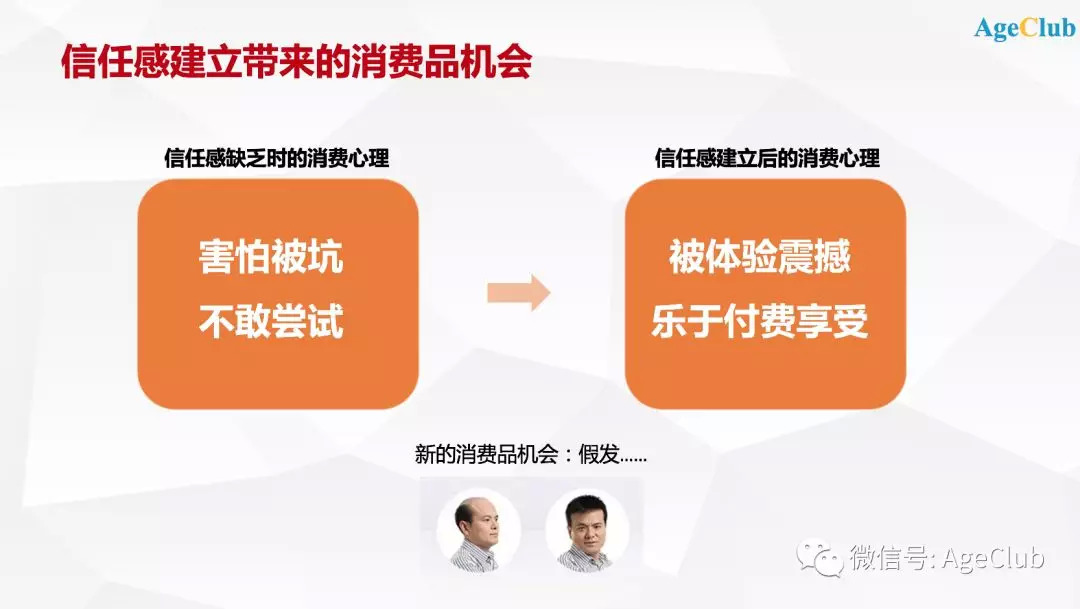 AgeClub

信任感建立带来的消费品机会

信任感缺乏时的消费心理

害怕被坑
不敢尝试

信任感建立后的消费心理

被体验震撼
乐于付费享受

新的消费品机会：假发……

微信号: AgeClub